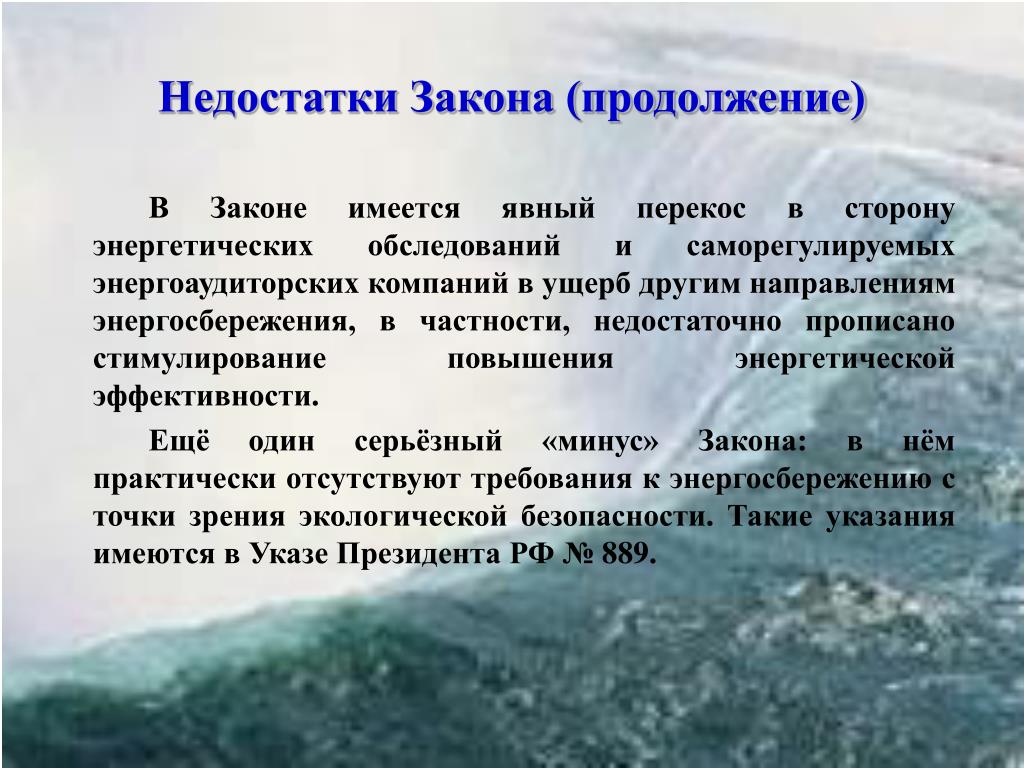 Недостатки Закона (продолжение)

В Законе имеется явный перекос в сторону энергетических обследований и саморегулируемых энергоаудиторских компаний в ущерб другим направлениям энергосбережения, в частности, недостаточно прописано стимулирование повышения энергетической эффективности.

Ещё один серьёзный «минус» Закона: в нём практически отсутствуют требования к энергосбережению с точки зрения экологической безопасности. Такие указания имеются в Указе Президента РФ № 889.